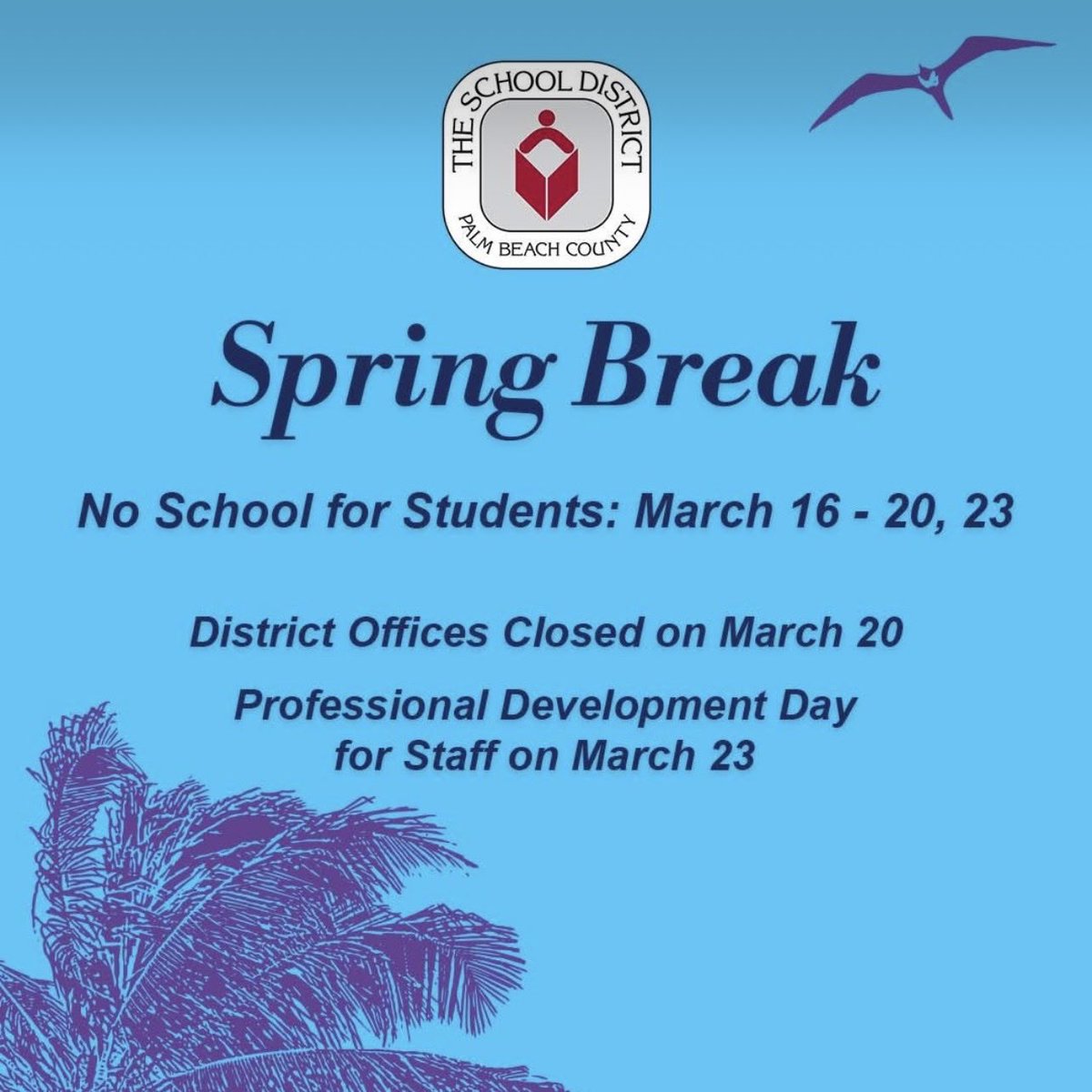 THE SCHOOL DISTRICT
PALM BEACH COUNTY

Spring Break

No School for Students: March 16 - 20, 23

District Offices Closed on March 20

Professional Development Day for Staff on March 23